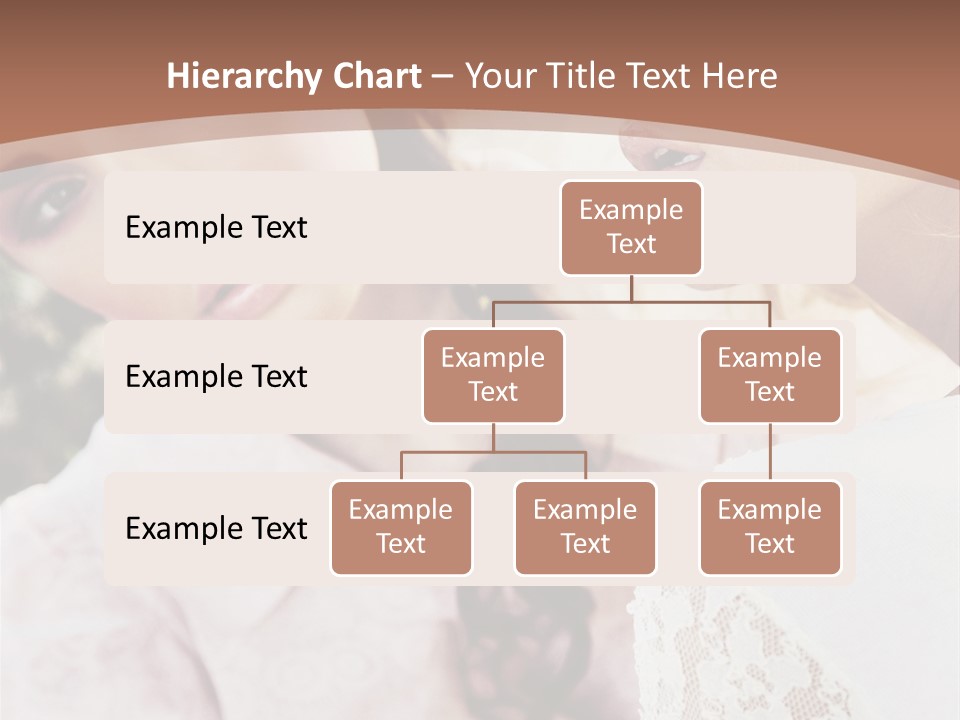 Hierarchy Chart – Your Title Text Here

Example Text

Example Text

Example Text

Example Text

Example Text

Example Text

Example Text

Example Text

Example Text